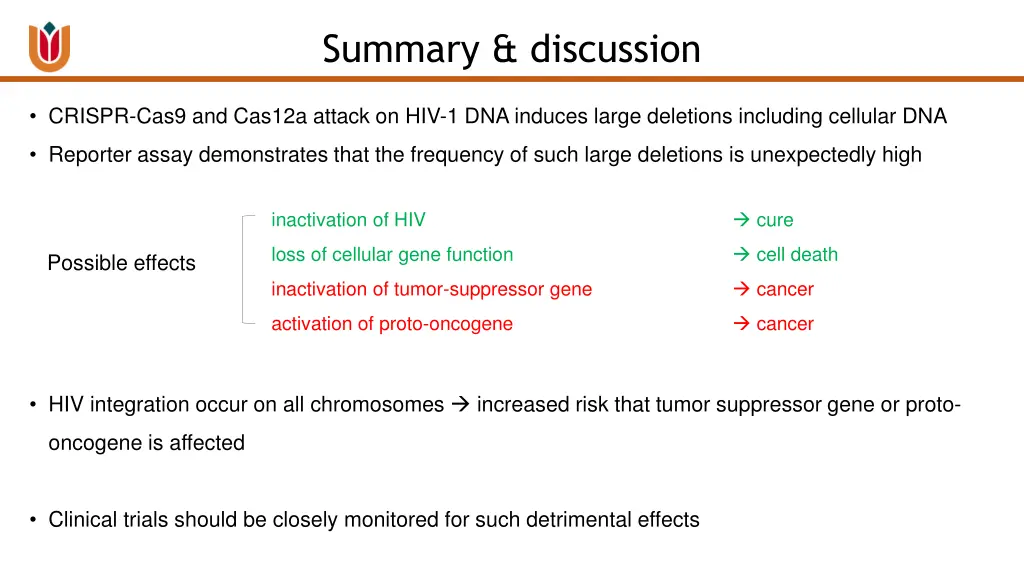 Summary & discussion

• CRISPR-Cas9 and Cas12a attack on HIV-1 DNA induces large deletions including cellular DNA

• Reporter assay demonstrates that the frequency of such large deletions is unexpectedly high

Possible effects

inactivation of HIV → cure

loss of cellular gene function → cell death

inactivation of tumor-suppressor gene → cancer

activation of proto-oncogene → cancer

• HIV integration occur on all chromosomes → increased risk that tumor suppressor gene or proto-oncogene is affected

• Clinical trials should be closely monitored for such detrimental effects